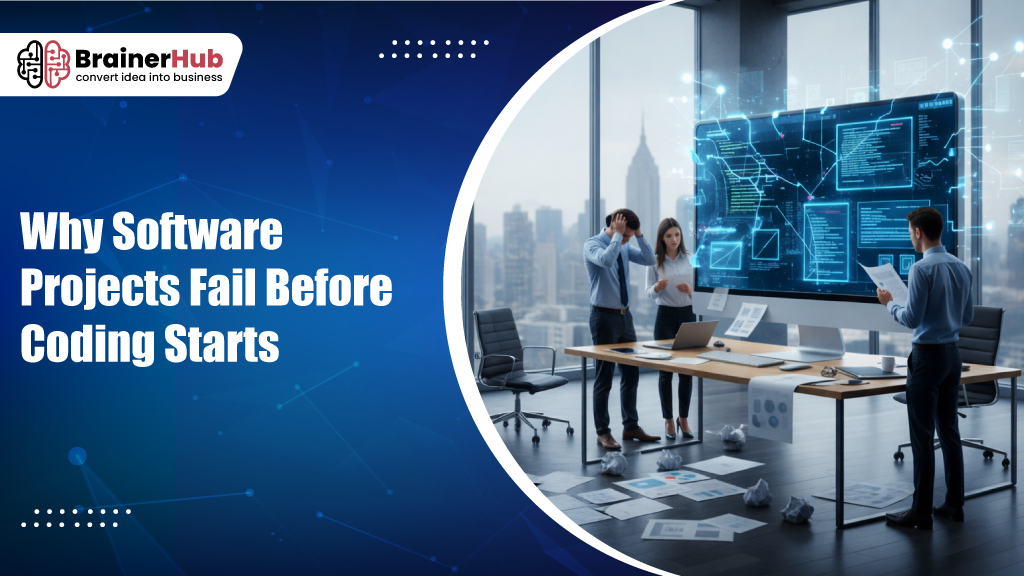 BrainerHub
convert idea into business

Why Software Projects Fail Before Coding Starts